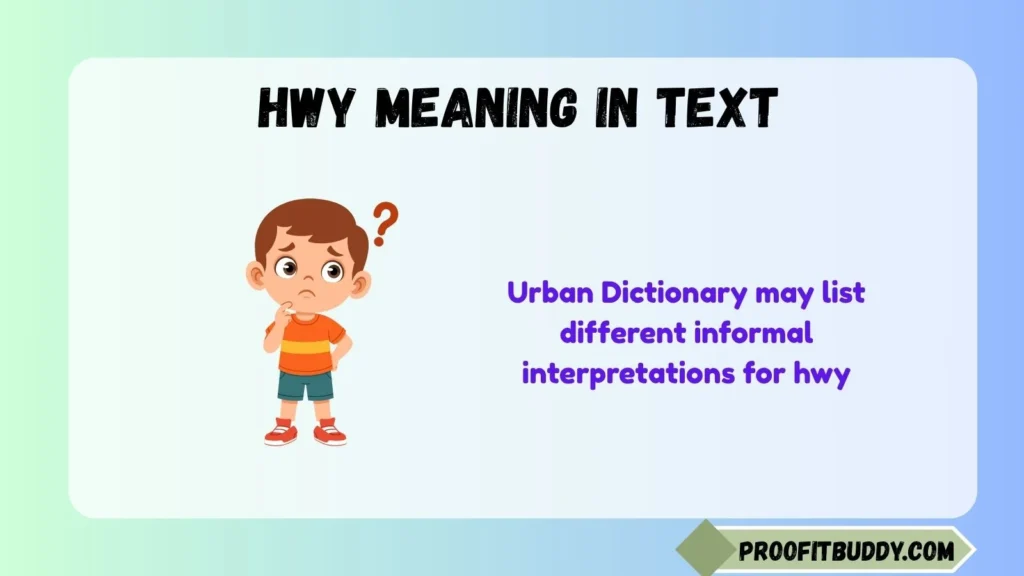 HWY MEANING IN TEXT

?

Urban Dictionary may list different informal interpretations for hwy

PROOFITBUDDY.COM